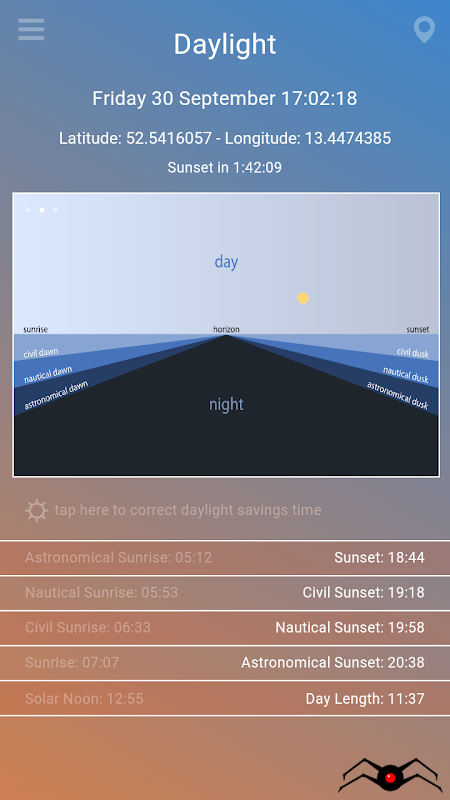 Daylight

Friday 30 September 17:02:18

Latitude: 52.5416057 - Longitude: 13.4474385

Sunset in 1:42:09

day

sunrise

horizon

sunset

civil dawn

nautical dawn

astronomical dawn

civil dusk

nautical dusk

astronomical dusk

night

tap here to correct daylight savings time

| Astronomical Sunrise: 05:12 | Sunset: 18:44 |
|---|---|
| Nautical Sunrise: 05:53 | Civil Sunset: 19:18 |
| Civil Sunrise: 06:33 | Nautical Sunset: 19:58 |
| Sunrise: 07:07 | Astronomical Sunset: 20:38 |
| Solar Noon: 12:55 | Day Length: 11:37 |